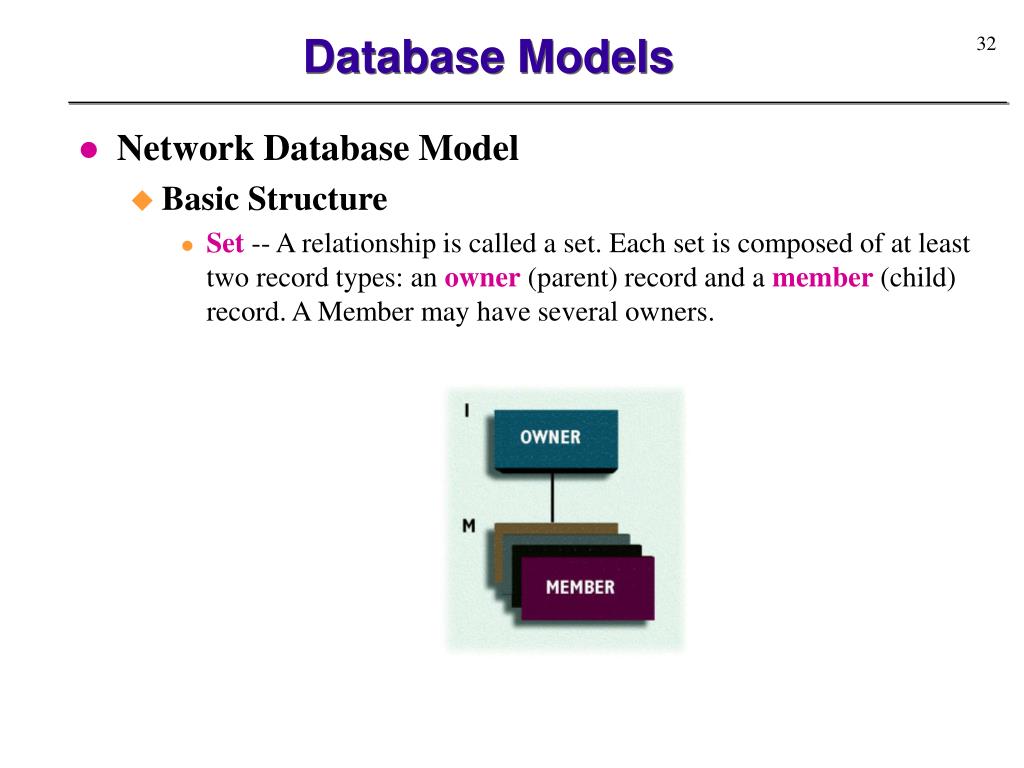 Database Models

32

Network Database Model

Basic Structure

Set -- A relationship is called a set. Each set is composed of at least two record types: an owner (parent) record and a member (child) record. A Member may have several owners.

I

OWNER

M

MEMBER